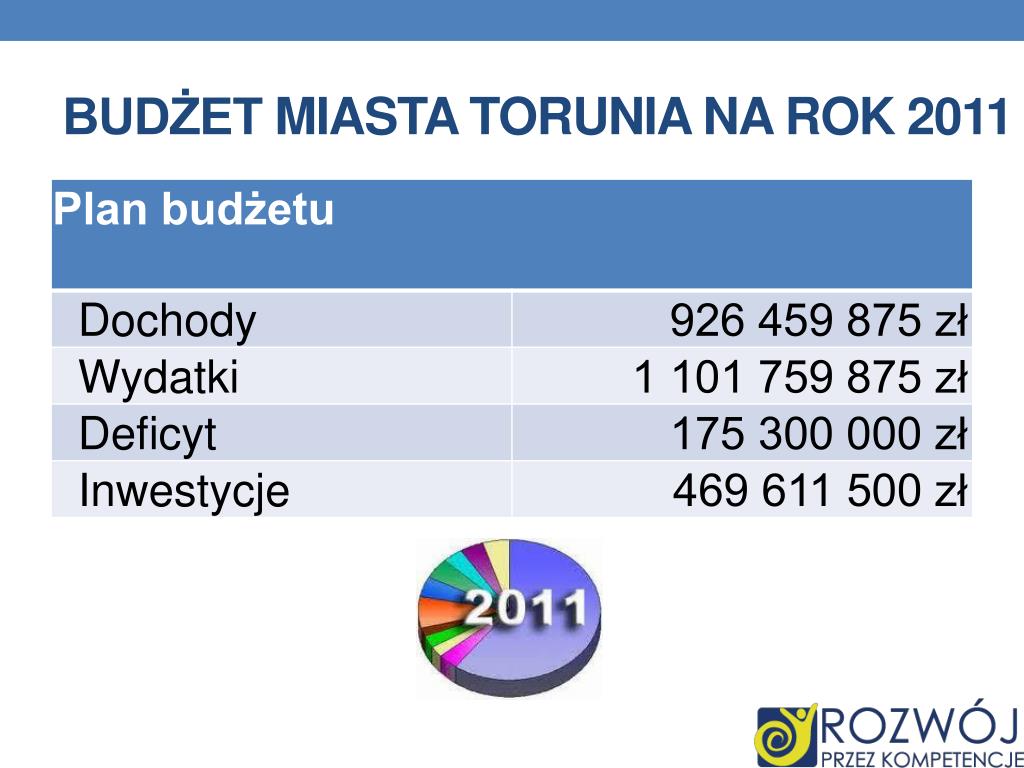 BUDŻET MIASTA TORUNIA NA ROK 2011

| Plan budżetu | |
|---|---|
| Dochody | 926 459 875 zł |
| Wydatki | 1 101 759 875 zł |
| Deficyt | 175 300 000 zł |
| Inwestycje | 469 611 500 zł |

2011

ROZWÓJ
PRZEZ KOMPETENCJE